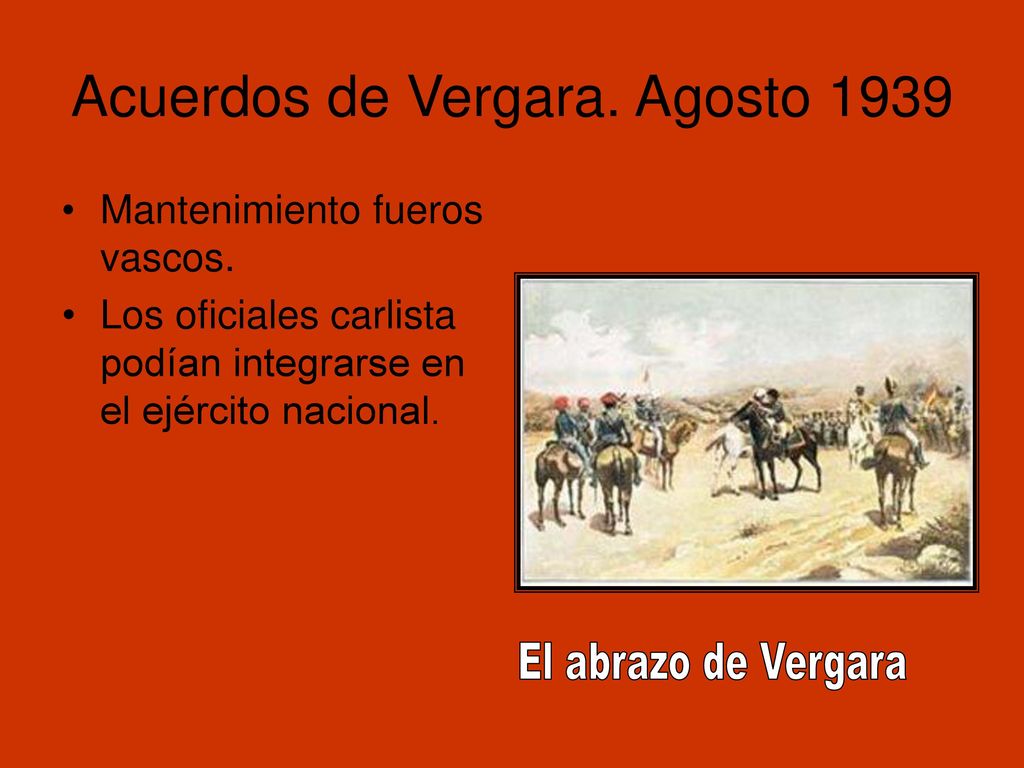 Acuerdos de Vergara. Agosto 1939

• Mantenimiento fueros vascos.
• Los oficiales carlista podían integrarse en el ejército nacional.

El abrazo de Vergara